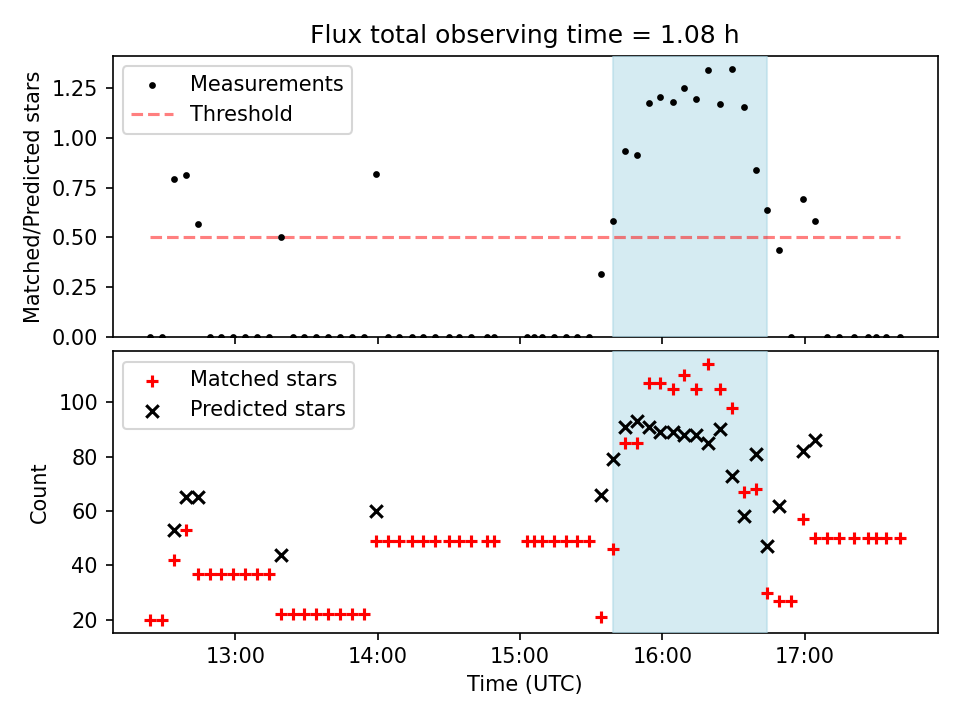 Flux total observing time = 1.08 h

Measurements
Threshold

Matched/Predicted stars

1.25
1.00
0.75
0.50
0.25
0.00

Matched stars
Predicted stars

Count

100
80
60
40
20

13:00
14:00
15:00
16:00
17:00

Time (UTC)